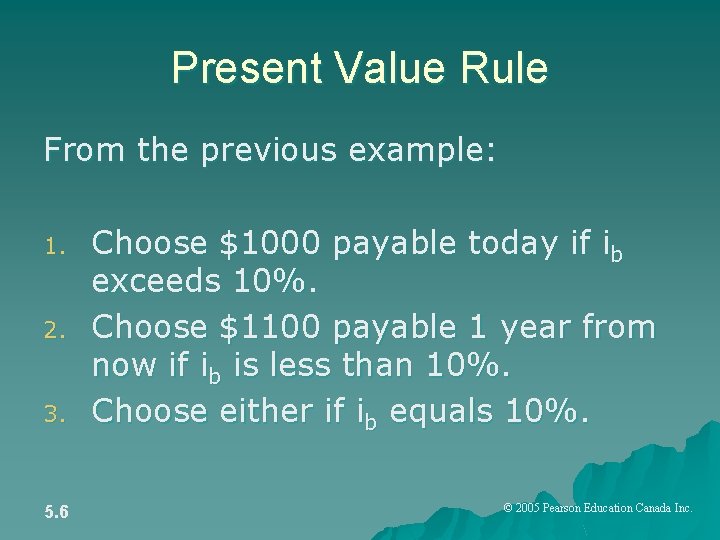 Present Value Rule

From the previous example:

1. Choose \$1000 payable today if $i_b$ exceeds 10%.
2. Choose \$1100 payable 1 year from now if $i_b$ is less than 10%.
3. Choose either if $i_b$ equals 10%.

5.6

© 2005 Pearson Education Canada Inc.